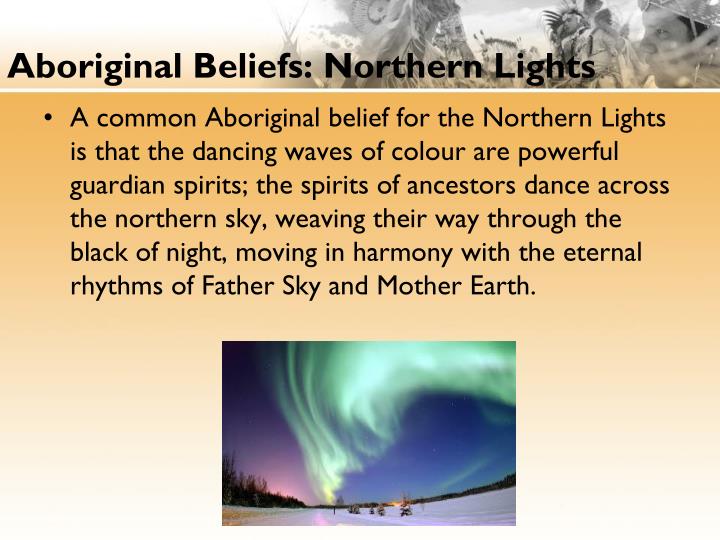 Aboriginal Beliefs: Northern Lights

• A common Aboriginal belief for the Northern Lights is that the dancing waves of colour are powerful guardian spirits; the spirits of ancestors dance across the northern sky, weaving their way through the black of night, moving in harmony with the eternal rhythms of Father Sky and Mother Earth.